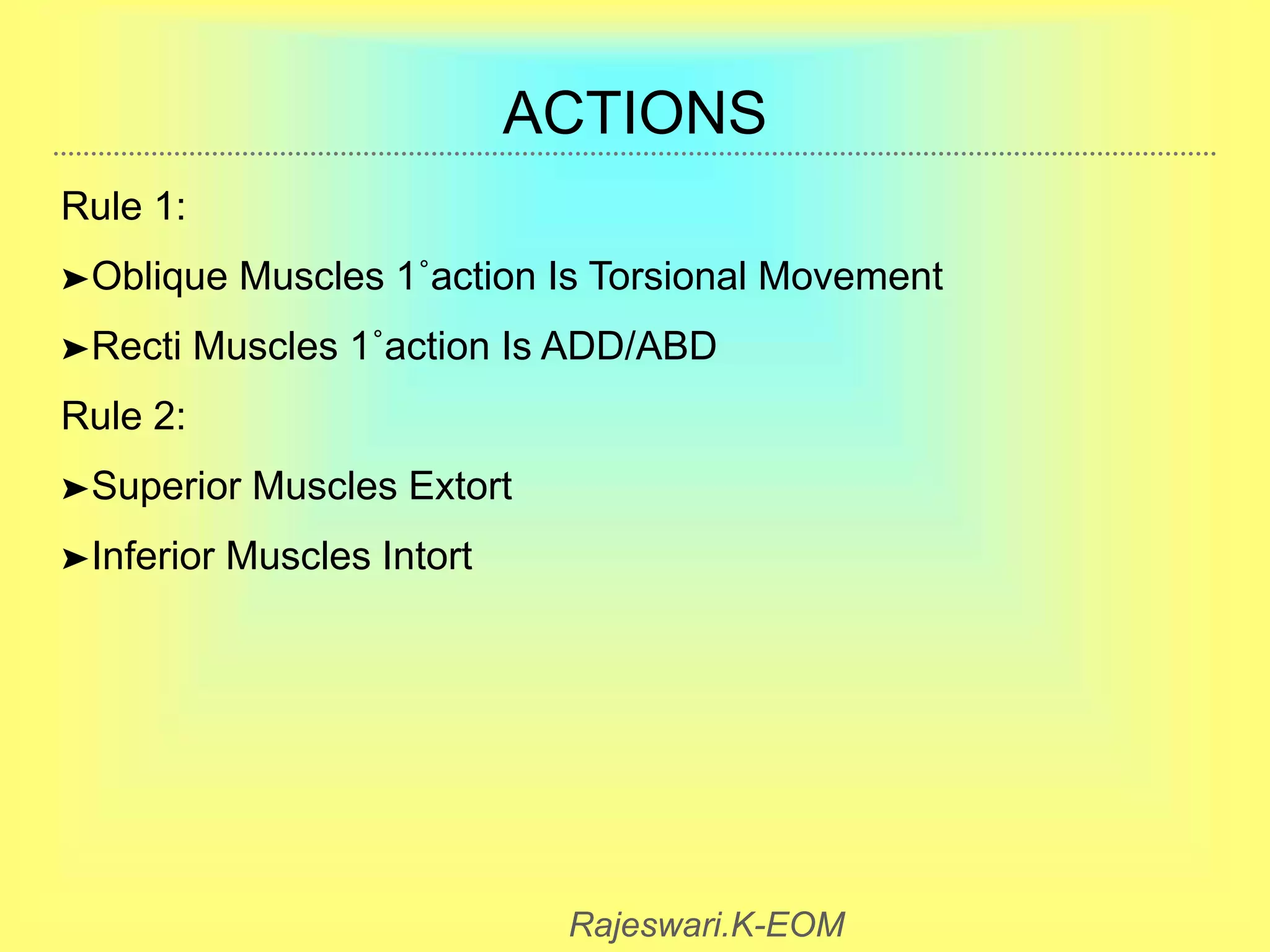 ACTIONS

Rule 1:

➤Oblique Muscles 1˚action Is Torsional Movement

➤Recti Muscles 1˚action Is ADD/ABD

Rule 2:

➤Superior Muscles Extort

➤Inferior Muscles Intort

Rajeswari.K-EOM